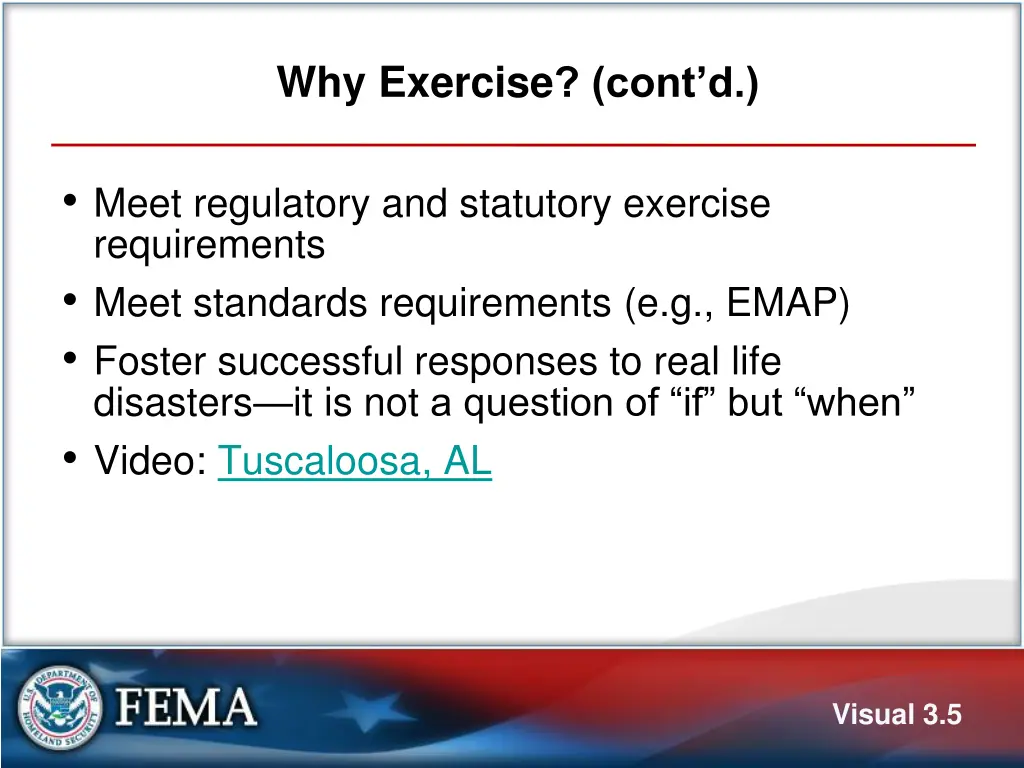 Why Exercise? (cont’d.)

• Meet regulatory and statutory exercise requirements
• Meet standards requirements (e.g., EMAP)
• Foster successful responses to real life disasters—it is not a question of “if” but “when”
• Video: Tuscaloosa, AL

U.S. DEPARTMENT OF HOMELAND SECURITY

FEMA

Visual 3.5